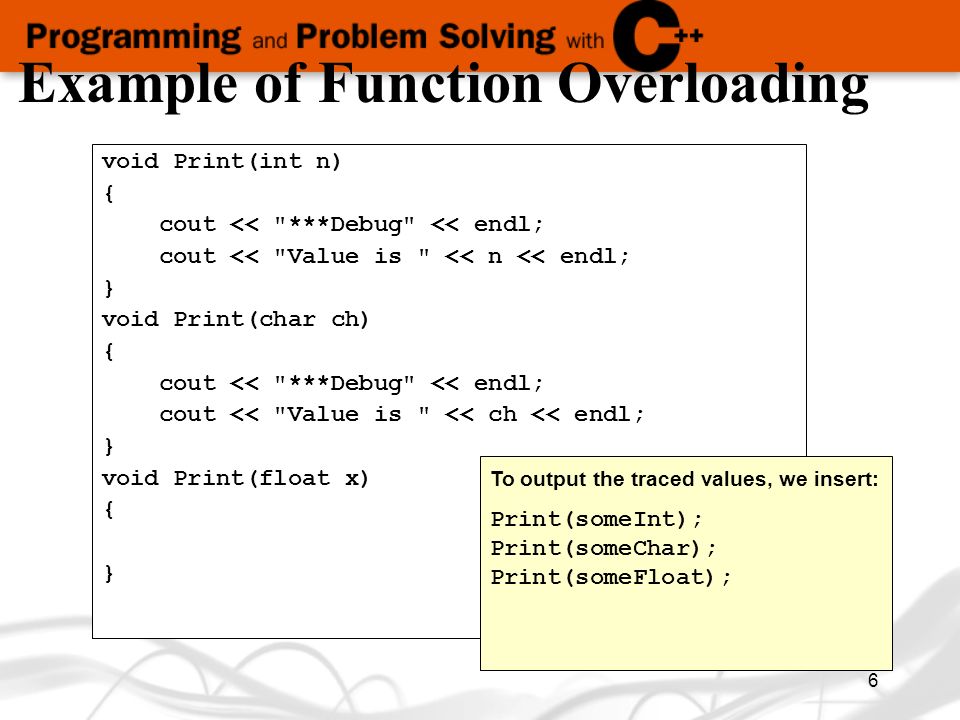 Programming and Problem Solving with C++

Example of Function Overloading

void Print(int n)
{
    cout << "***Debug" << endl;
    cout << "Value is " << n << endl;
}
void Print(char ch)
{
    cout << "***Debug" << endl;
    cout << "Value is " << ch << endl;
}
void Print(float x)
{

}

To output the traced values, we insert:

Print(someInt);
Print(someChar);
Print(someFloat);

6